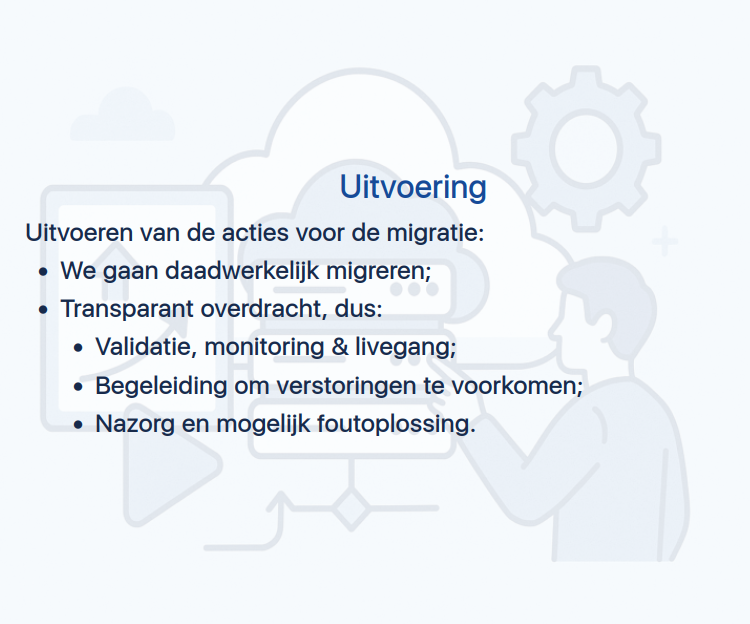 Uitvoering

Uitvoeren van de acties voor de migratie:

- We gaan daadwerkelijk migreren;
- Transparant overdracht, dus:
  - Validatie, monitoring & livegang;
  - Begeleiding om verstoringen te voorkomen;
  - Nazorg en mogelijk foutoplossing.